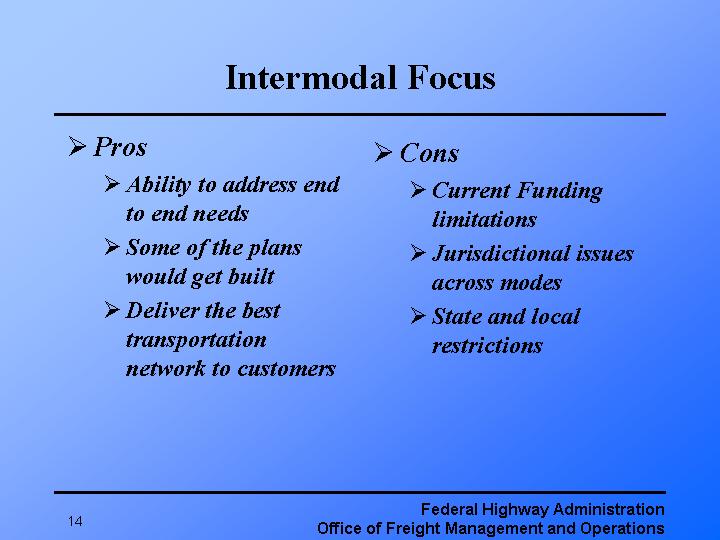 Intermodal Focus

➢ Pros
➢ Ability to address end to end needs
➢ Some of the plans would get built
➢ Deliver the best transportation network to customers

➢ Cons
➢ Current Funding limitations
➢ Jurisdictional issues across modes
➢ State and local restrictions

14

Federal Highway Administration
Office of Freight Management and Operations